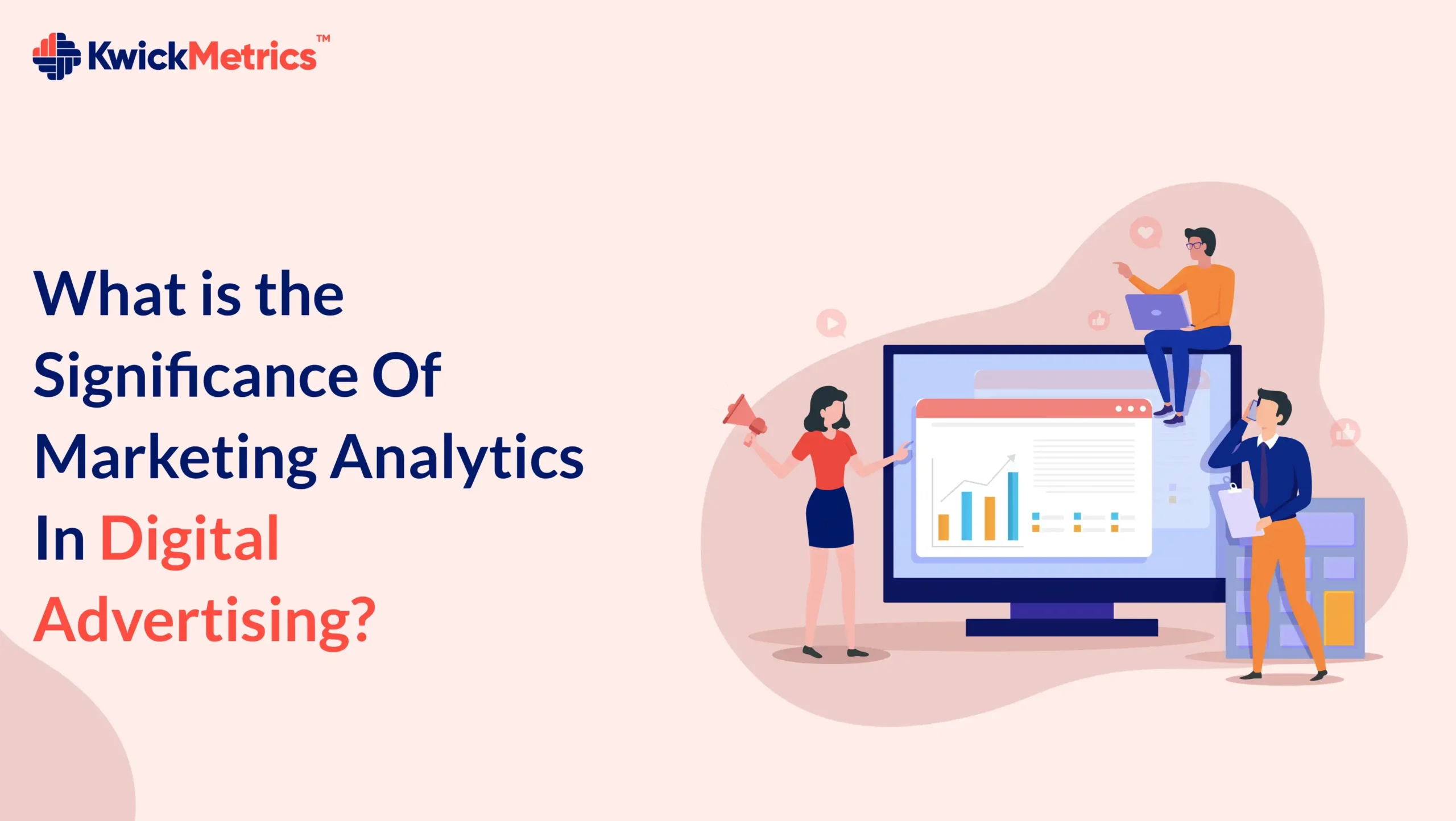 KwickMetrics™

What is the Significance Of Marketing Analytics In Digital Advertising?